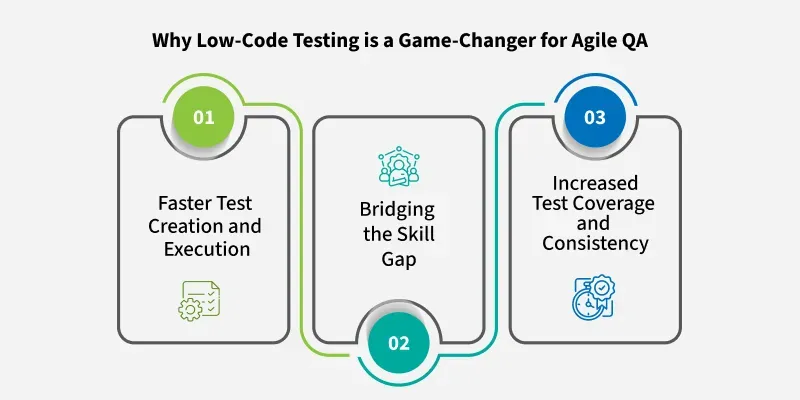 Why Low-Code Testing is a Game-Changer for Agile QA

01

Faster Test Creation and Execution

Bridging the Skill Gap

02

03

Increased Test Coverage and Consistency